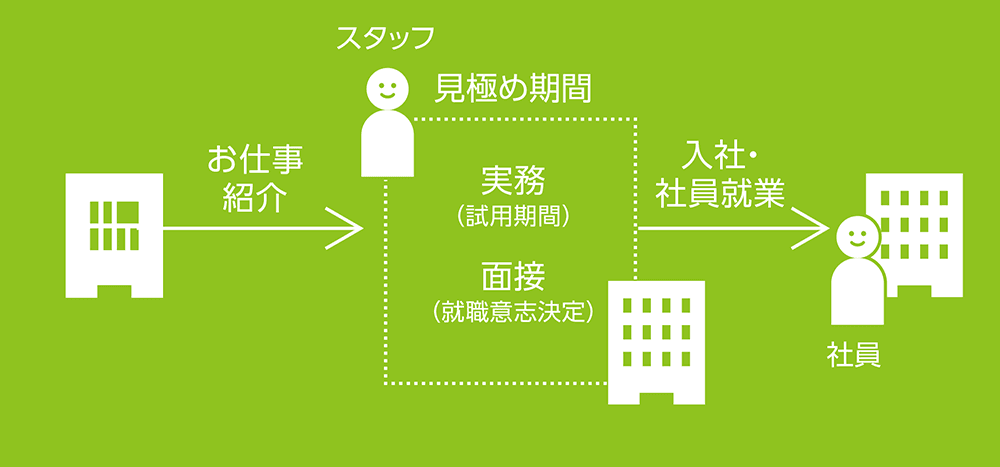 スタッフ

見極め期間

お仕事紹介

実務
（試用期間）

面接
（就職意志決定）

入社・社員就業

社員